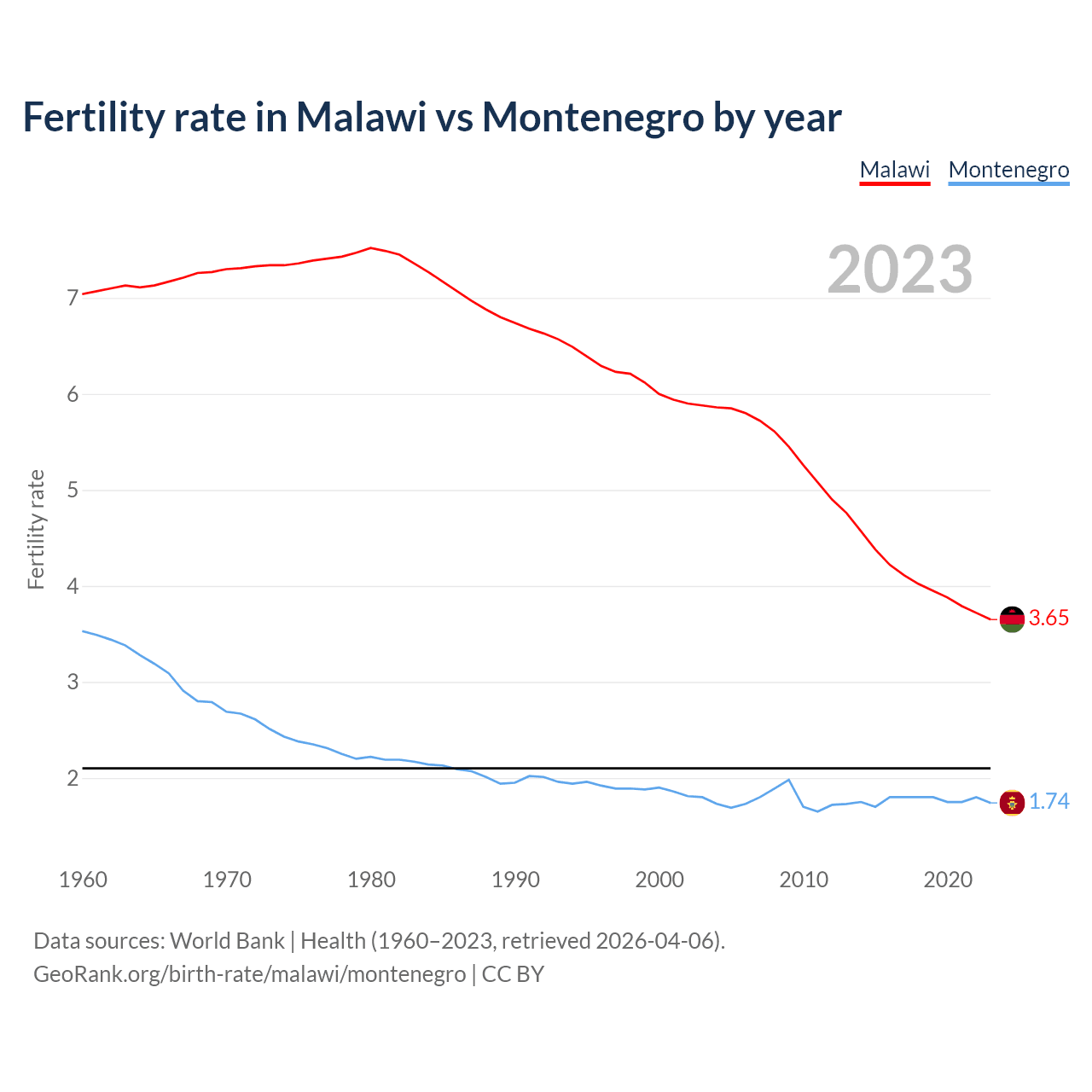 Fertility rate in Malawi vs Montenegro by year

Malawi Montenegro

2023

Fertility rate

7
6
5
4
3
2

3.65
1.74

1960 1970 1980 1990 2000 2010 2020

Data sources: World Bank | Health (1960–2023, retrieved 2026-04-06).
GeoRank.org/birth-rate/malawi/montenegro | CC BY